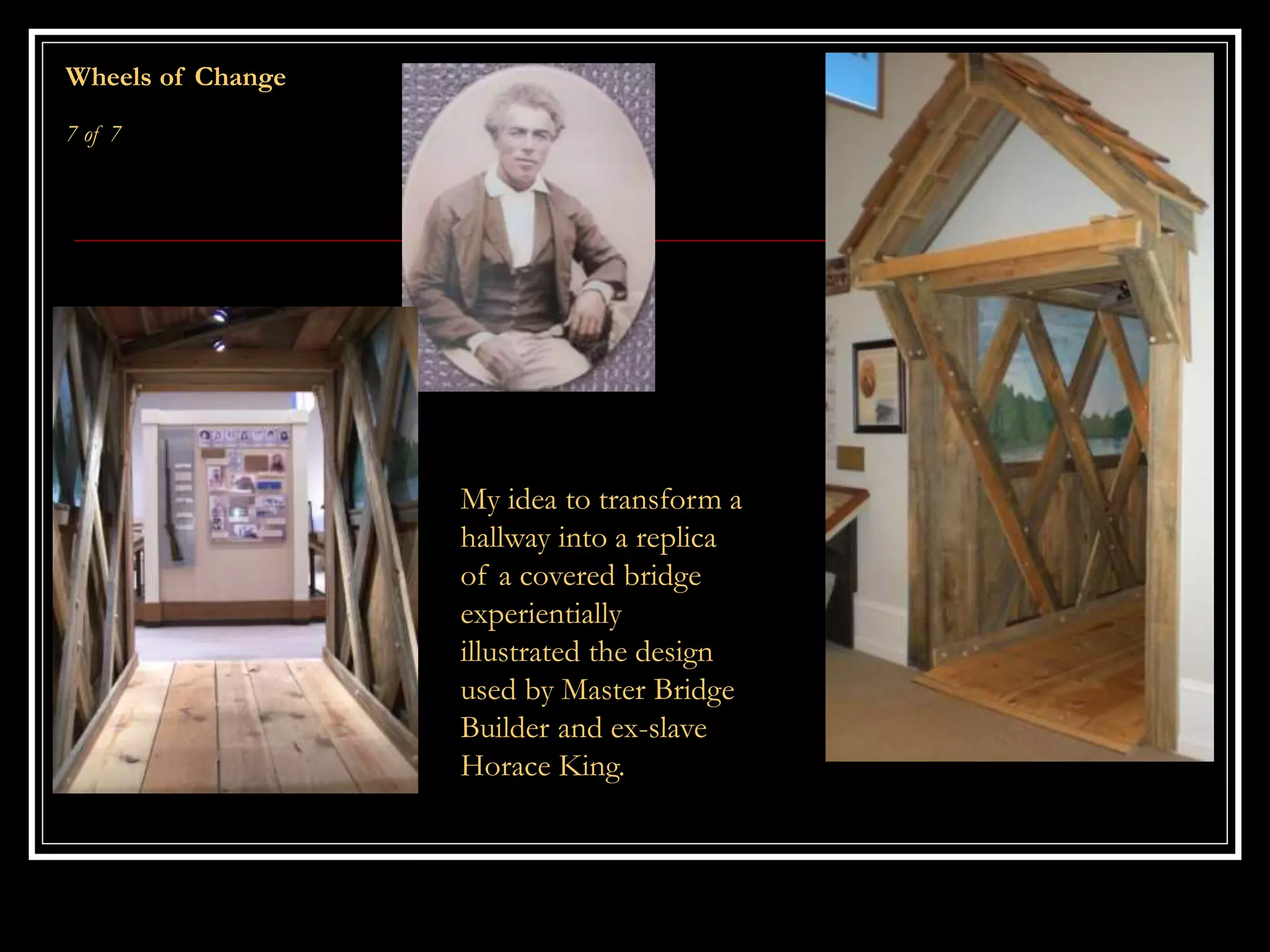 Wheels of Change

7 of 7

My idea to transform a hallway into a replica of a covered bridge experientially illustrated the design used by Master Bridge Builder and ex-slave Horace King.